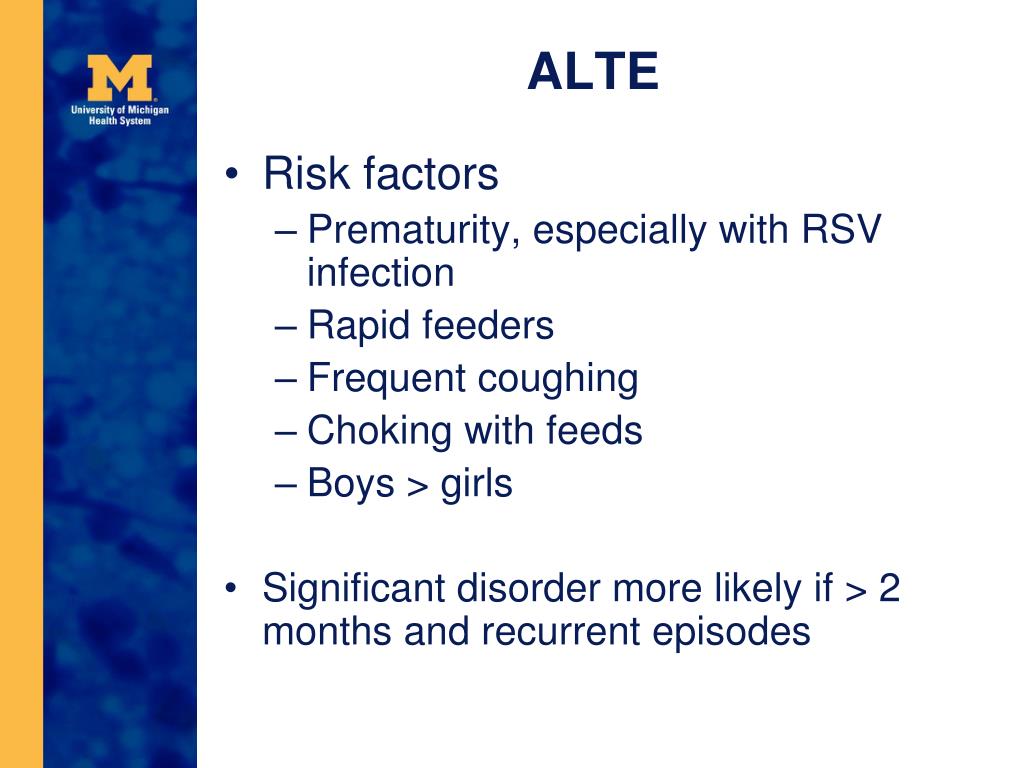 M
University of Michigan
Health System

ALTE

• Risk factors
– Prematurity, especially with RSV infection
– Rapid feeders
– Frequent coughing
– Choking with feeds
– Boys > girls

• Significant disorder more likely if > 2 months and recurrent episodes